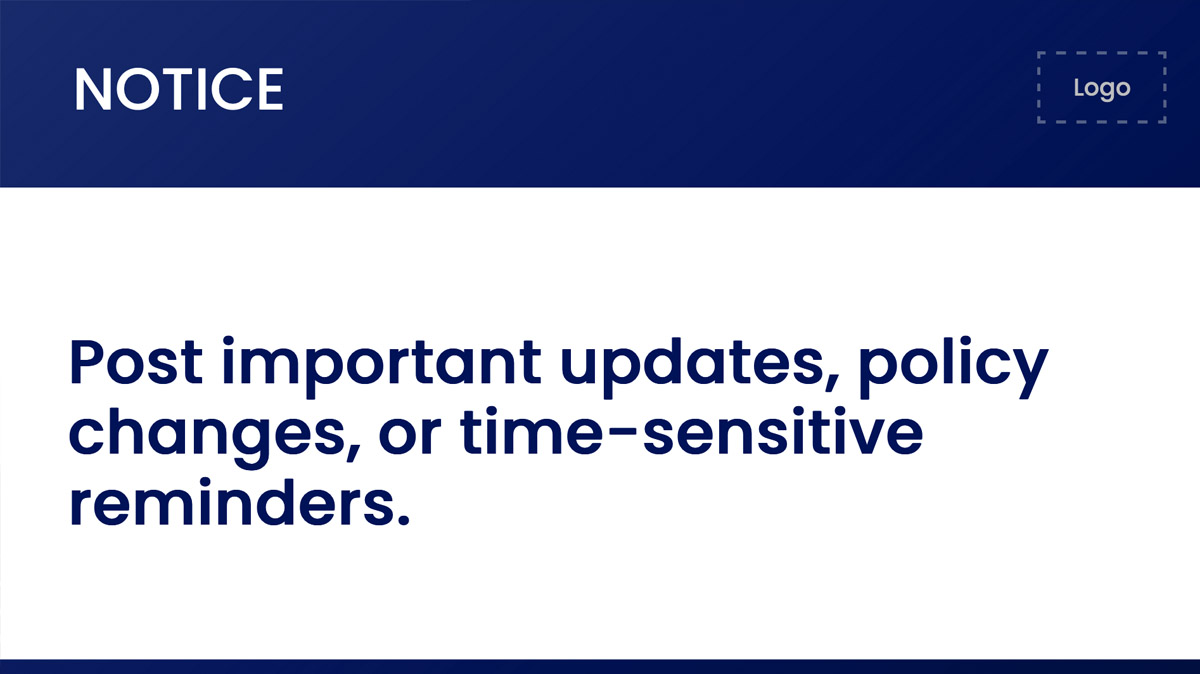 NOTICE

Logo

Post important updates, policy changes, or time-sensitive reminders.